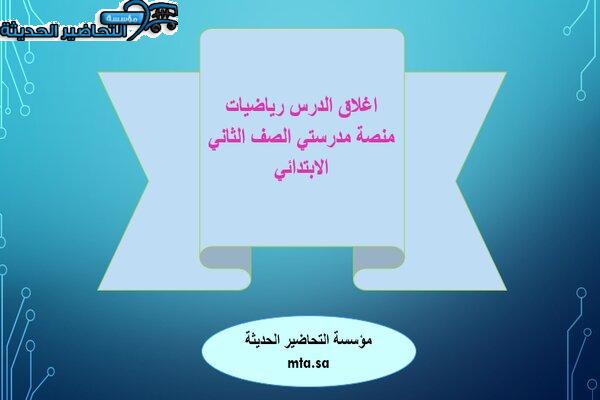 مؤسسة
التحاضير الحديثة

اغلاق الدرس رياضيات منصة مدرستي الصف الثاني الابتدائي

مؤسسة التحاضير الحديثة
mta.sa